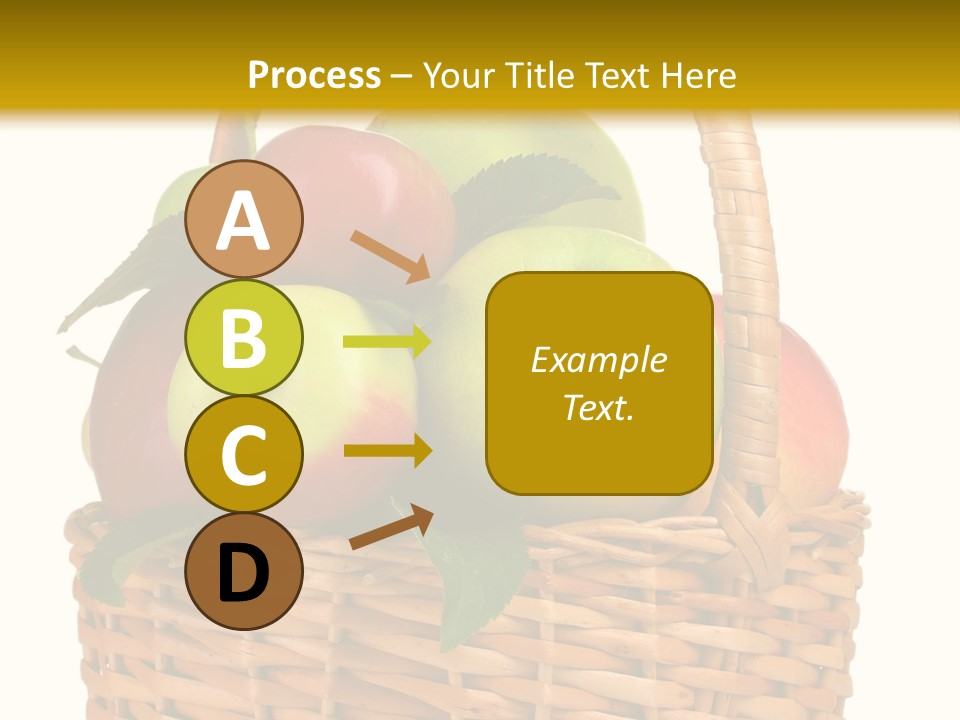 Process – Your Title Text Here

A

B

C

D

Example Text.